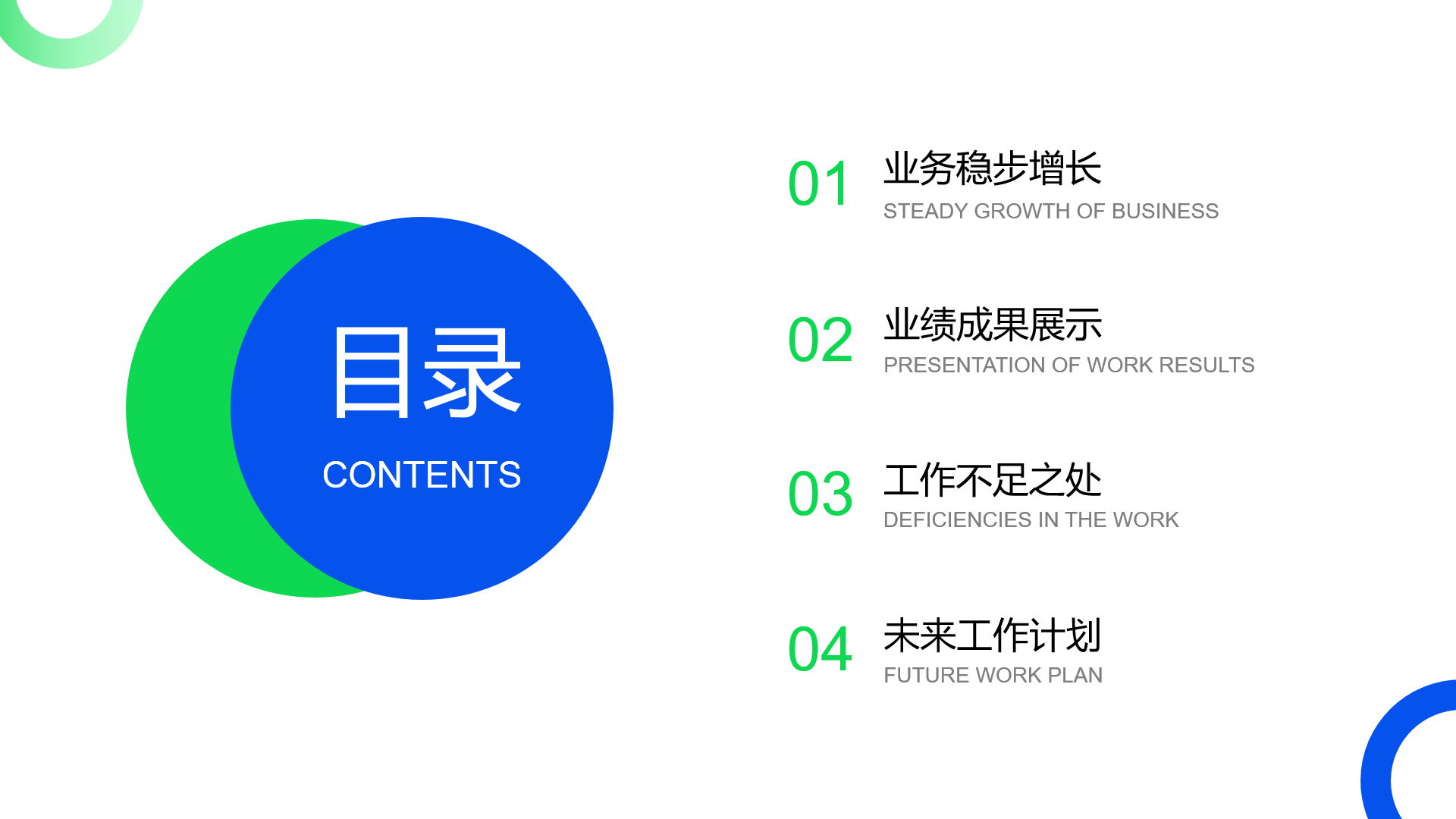 目录
CONTENTS

01 业务稳步增长
STEADY GROWTH OF BUSINESS

02 业绩成果展示
PRESENTATION OF WORK RESULTS

03 工作不足之处
DEFICIENCIES IN THE WORK

04 未来工作计划
FUTURE WORK PLAN